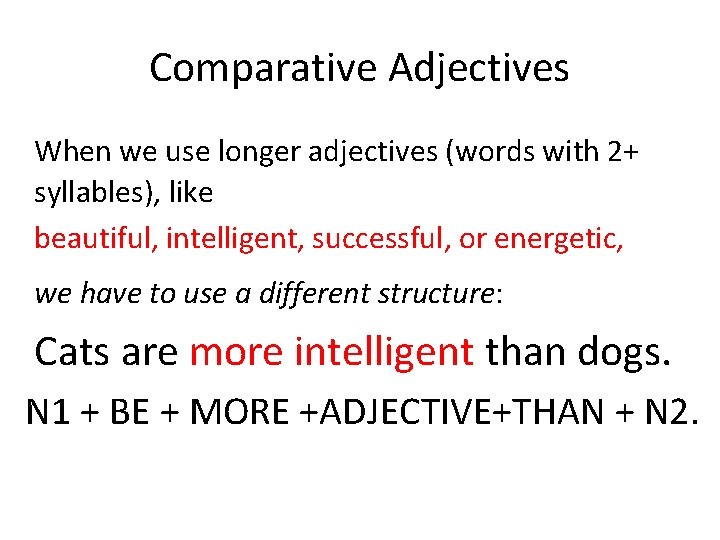 Comparative Adjectives

When we use longer adjectives (words with 2+ syllables), like

beautiful, intelligent, successful, or energetic,

we have to use a different structure:

Cats are more intelligent than dogs.

N1 + BE + MORE +ADJECTIVE+THAN + N2.